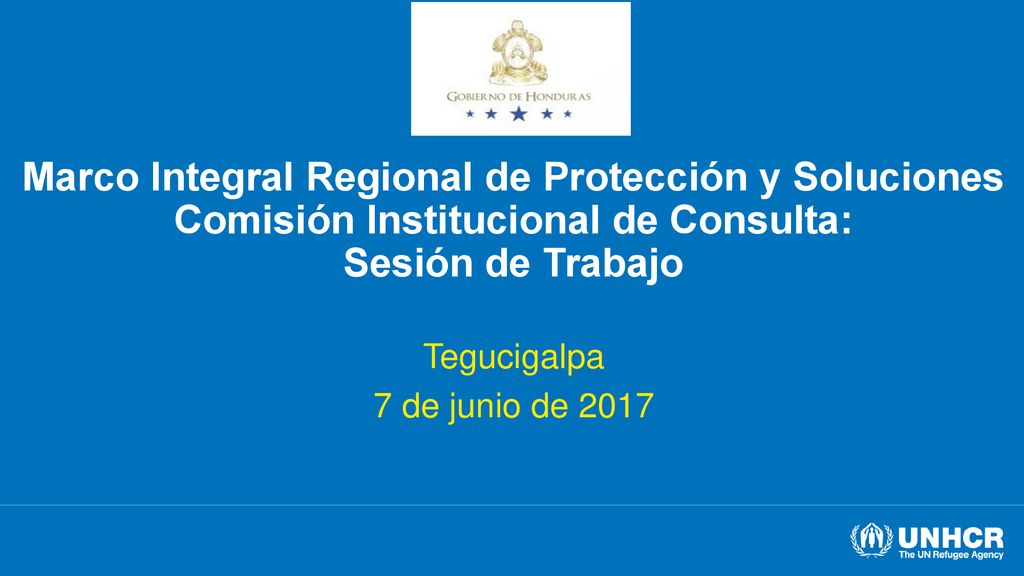 GOBIERNO DE HONDURAS

Marco Integral Regional de Protección y Soluciones
Comisión Institucional de Consulta:
Sesión de Trabajo

Tegucigalpa
7 de junio de 2017

UNHCR
The UN Refugee Agency